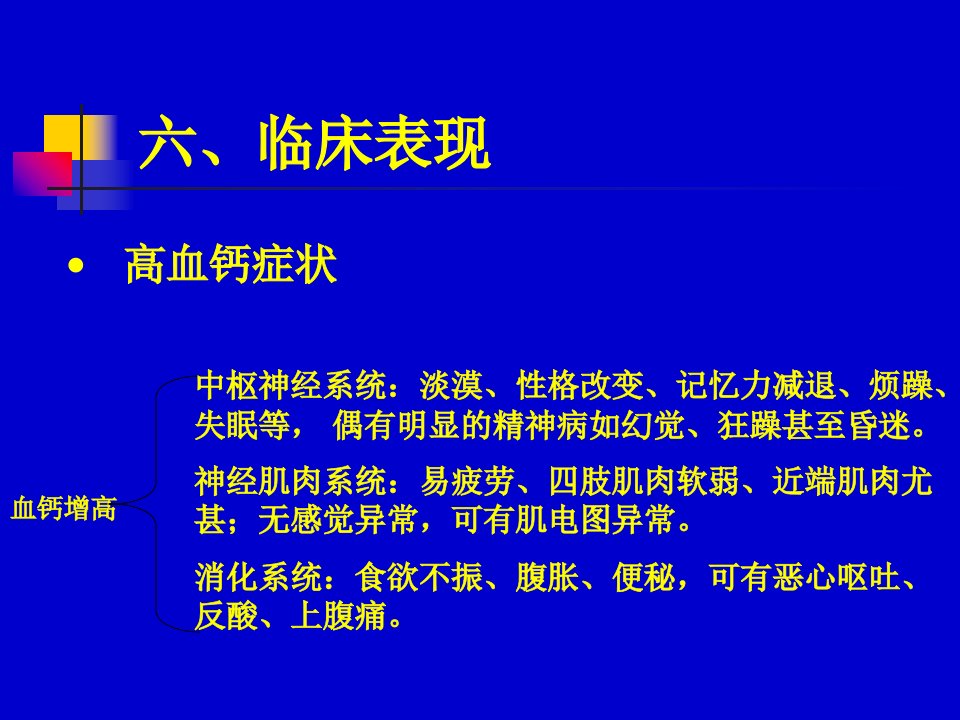 六、临床表现

• 高血钙症状

血钙增高

中枢神经系统：淡漠、性格改变、记忆力减退、烦躁、失眠等， 偶有明显的精神病如幻觉、狂躁甚至昏迷。

神经肌肉系统：易疲劳、四肢肌肉软弱、近端肌肉尤甚；无感觉异常，可有肌电图异常。

消化系统：食欲不振、腹胀、便秘，可有恶心呕吐、反酸、上腹痛。